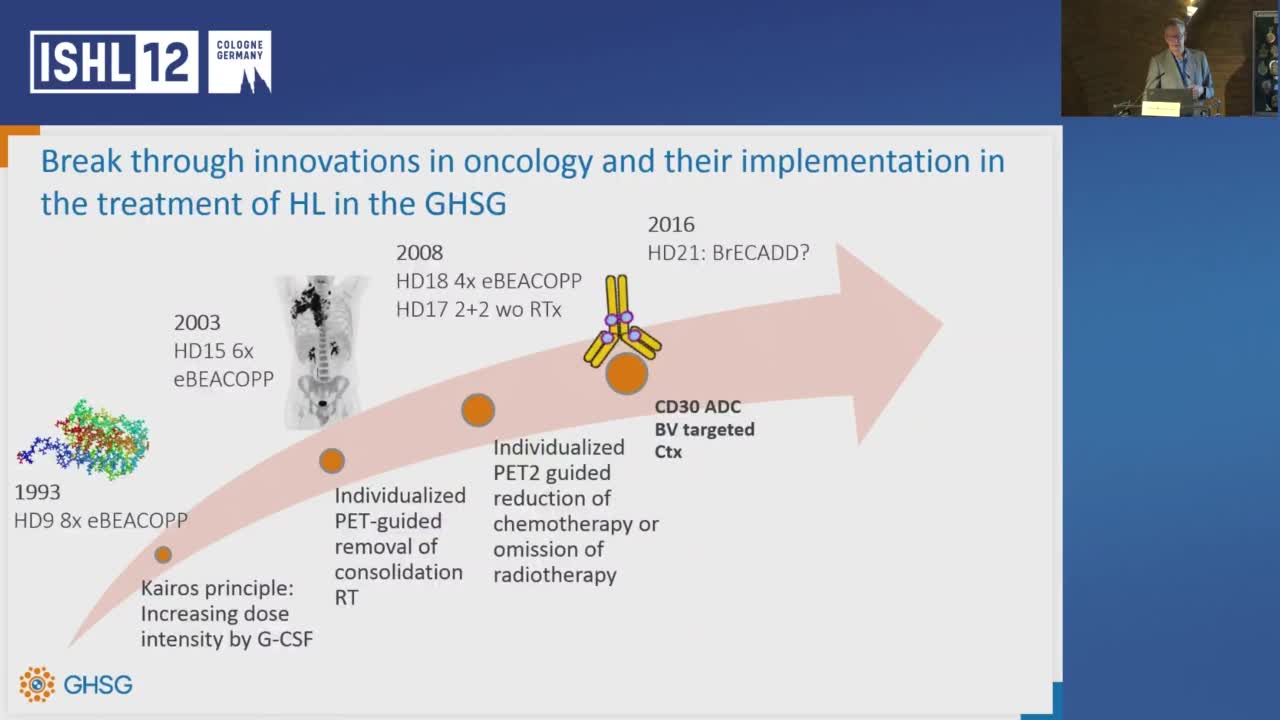 ISHL 12 COLOGNE GERMANY

Break through innovations in oncology and their implementation in the treatment of HL in the GHSG

1993
HD9 8x eBEACOPP

Kairos principle: Increasing dose intensity by G-CSF

2003
HD15 6x eBEACOPP

Individualized PET-guided removal of consolidation RT

2008
HD18 4x eBEACOPP
HD17 2+2 wo RTx

Individualized PET2 guided reduction of chemotherapy or omission of radiotherapy

2016
HD21: BrECADD?

CD30 ADC
BV targeted
Ctx

GHSG